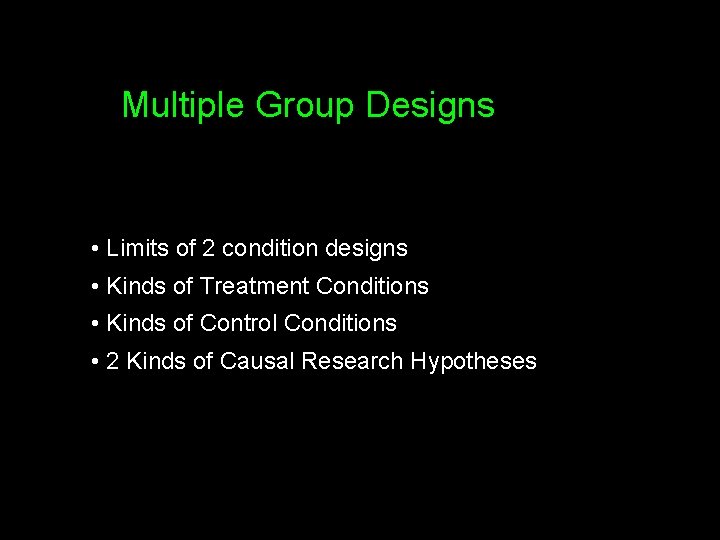 Multiple Group Designs

• Limits of 2 condition designs
• Kinds of Treatment Conditions
• Kinds of Control Conditions
• 2 Kinds of Causal Research Hypotheses